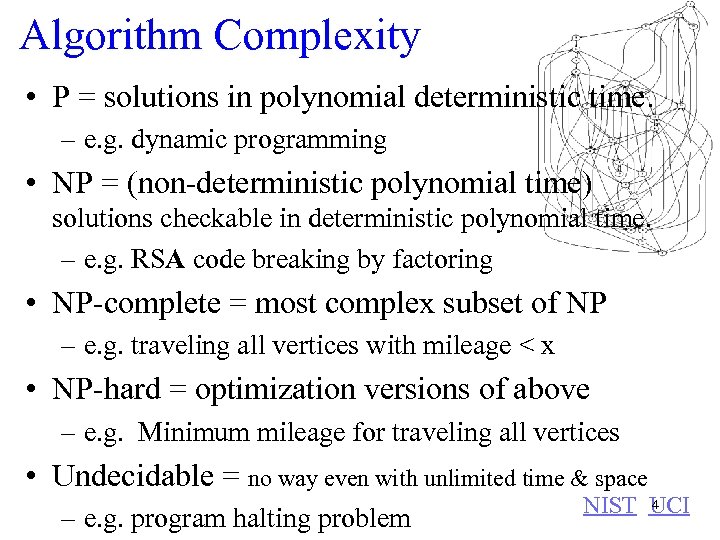 Algorithm Complexity

• P = solutions in polynomial deterministic time.
– e.g. dynamic programming

• NP = (non-deterministic polynomial time) solutions checkable in deterministic polynomial time.
– e.g. RSA code breaking by factoring

• NP-complete = most complex subset of NP
– e.g. traveling all vertices with mileage < x

• NP-hard = optimization versions of above
– e.g. Minimum mileage for traveling all vertices

• Undecidable = no way even with unlimited time & space
– e.g. program halting problem

NIST 4 UCI